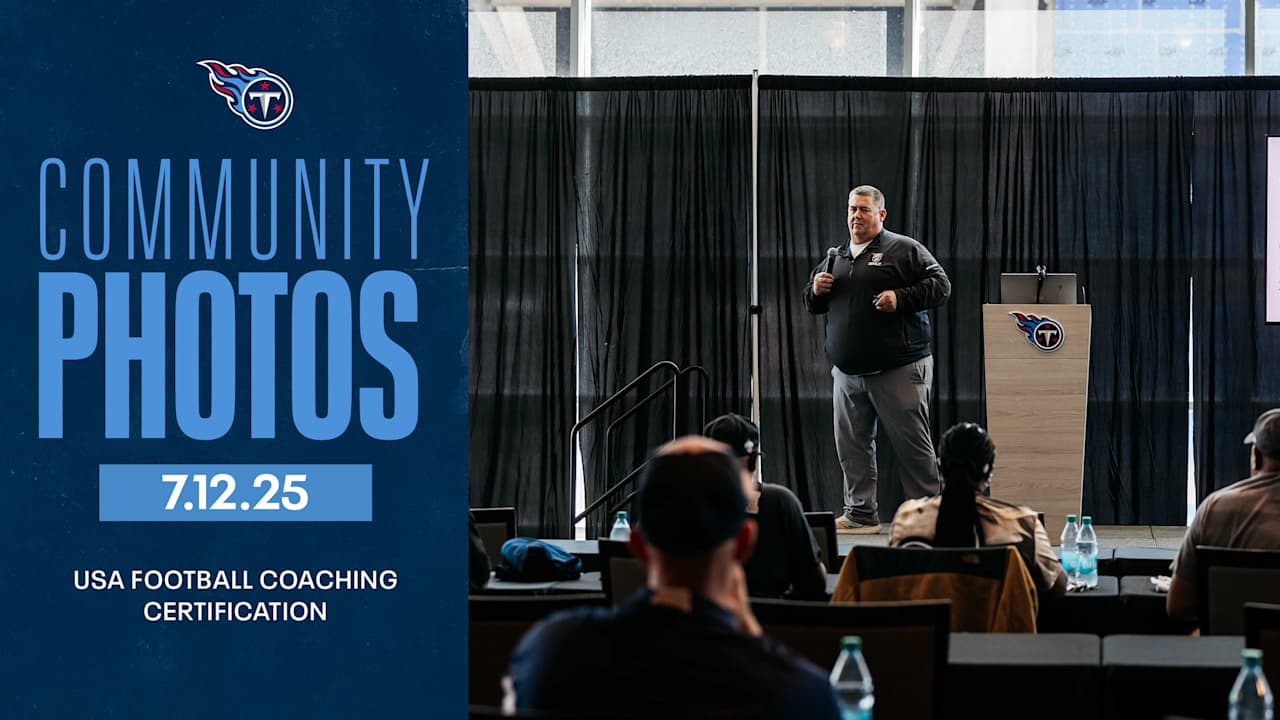 COMMUNITY
PHOTOS

7.12.25

USA FOOTBALL COACHING CERTIFICATION